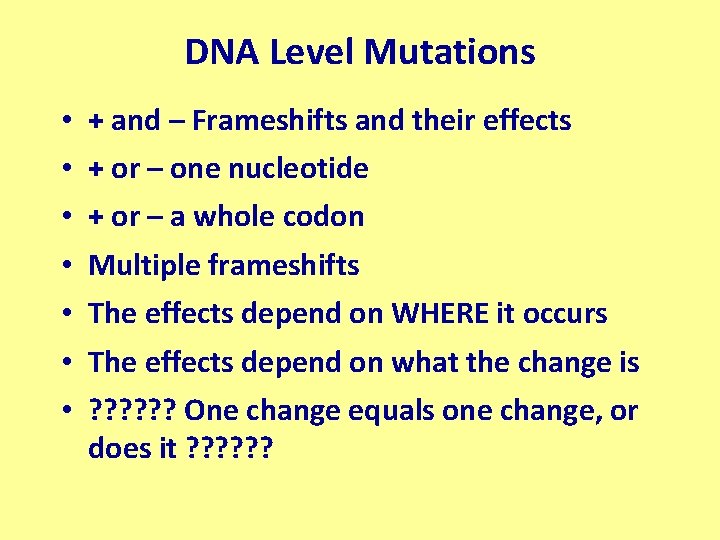 DNA Level Mutations

• + and – Frameshifts and their effects
• + or – one nucleotide
• + or – a whole codon
• Multiple frameshifts
• The effects depend on WHERE it occurs
• The effects depend on what the change is
• ?????? One change equals one change, or does it ??????